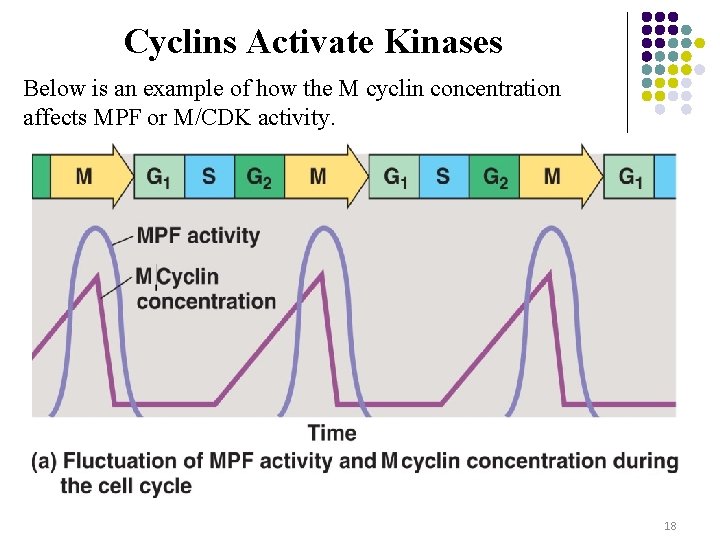 Cyclins Activate Kinases

Below is an example of how the M cyclin concentration affects MPF or M/CDK activity.

M $G_1$ S $G_2$ M $G_1$ S $G_2$ M $G_1$

MPF activity

M Cyclin concentration

Time

(a) Fluctuation of MPF activity and M cyclin concentration during the cell cycle

18